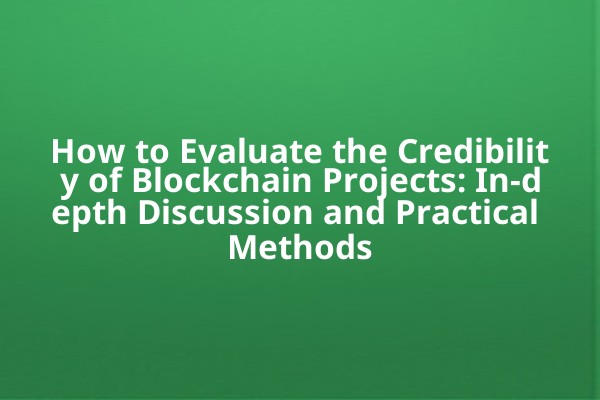 How to Evaluate the Credibility of Blockchain Projects: In-depth Discussion and Practical Methods